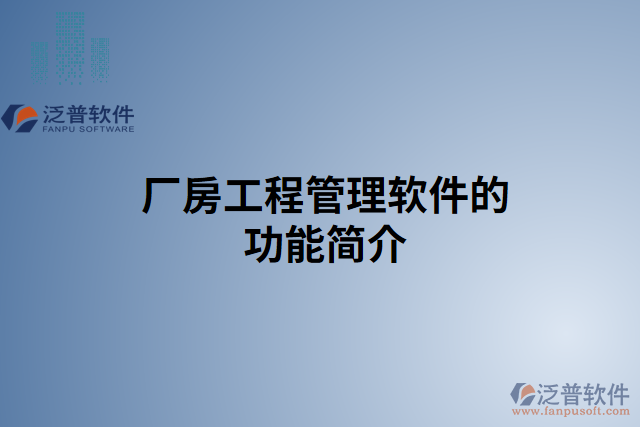 泛普软件
FANPU SOFTWARE

厂房工程管理软件的功能简介

泛普软件
www.fanpusoft.com